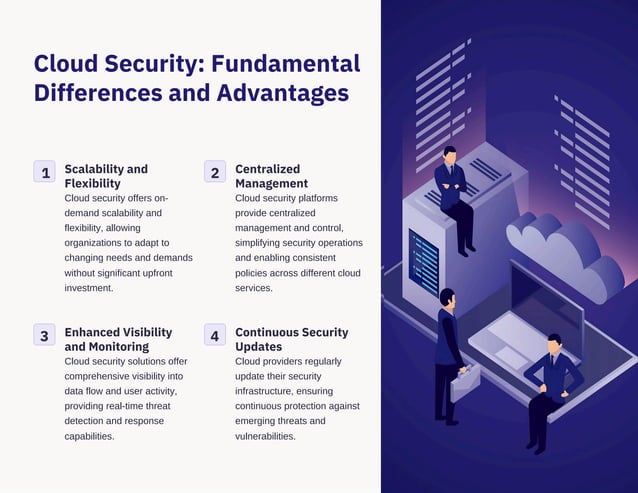 Cloud Security: Fundamental Differences and Advantages

1

Scalability and Flexibility

Cloud security offers on-demand scalability and flexibility, allowing organizations to adapt to changing needs and demands without significant upfront investment.

2

Centralized Management

Cloud security platforms provide centralized management and control, simplifying security operations and enabling consistent policies across different cloud services.

3

Enhanced Visibility and Monitoring

Cloud security solutions offer comprehensive visibility into data flow and user activity, providing real-time threat detection and response capabilities.

4

Continuous Security Updates

Cloud providers regularly update their security infrastructure, ensuring continuous protection against emerging threats and vulnerabilities.